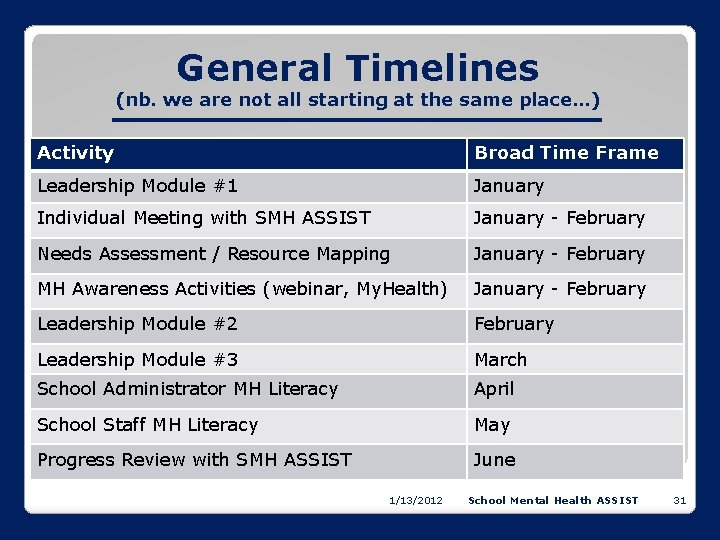 General Timelines
(nb. we are not all starting at the same place…)

| Activity | Broad Time Frame |
|---|---|
| Leadership Module #1 | January |
| Individual Meeting with SMH ASSIST | January - February |
| Needs Assessment / Resource Mapping | January - February |
| MH Awareness Activities (webinar, MyHealth) | January - February |
| Leadership Module #2 | February |
| Leadership Module #3 | March |
| School Administrator MH Literacy | April |
| School Staff MH Literacy | May |
| Progress Review with SMH ASSIST | June |

1/13/2012 School Mental Health ASSIST 31